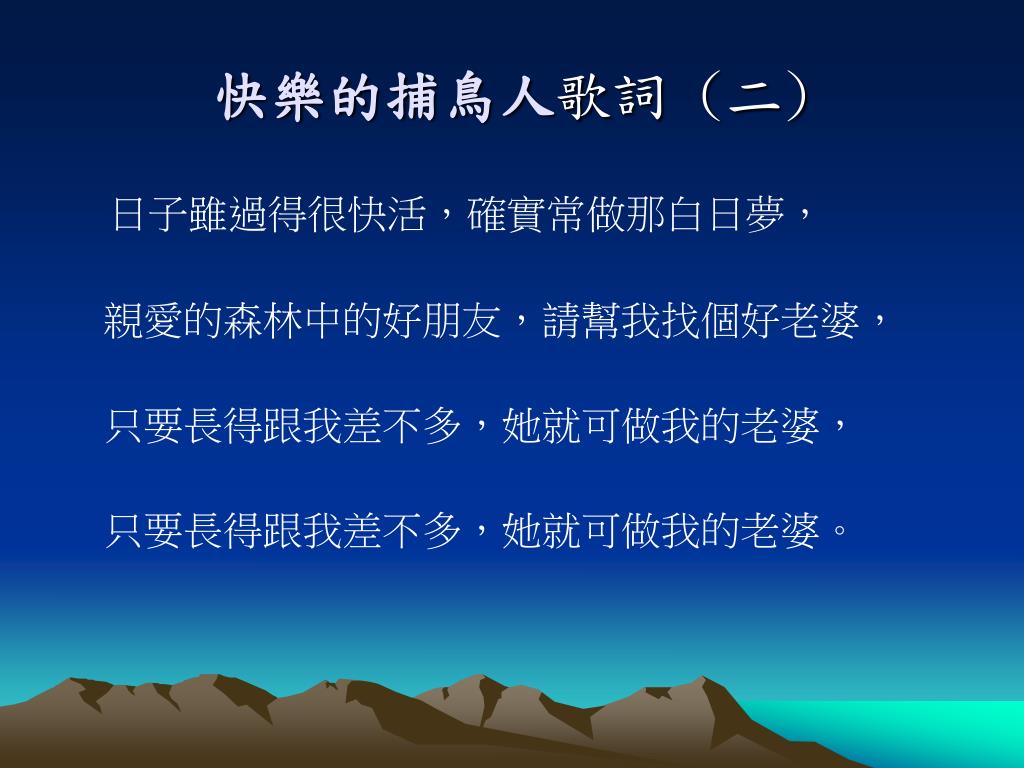 快樂的捕鳥人歌詞（二）

日子雖過得很快活，確實常做那白日夢，

親愛的森林中的好朋友，請幫我找個好老婆，

只要長得跟我差不多，她就可做我的老婆，

只要長得跟我差不多，她就可做我的老婆。